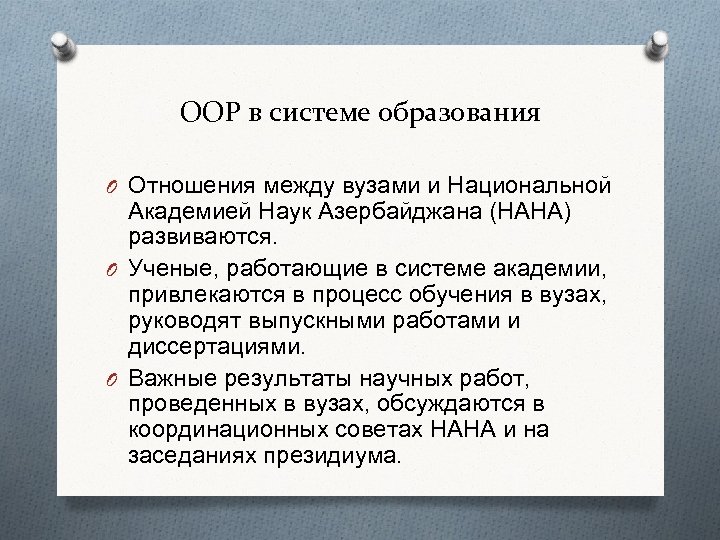 ООР в системе образования

O Отношения между вузами и Национальной Академией Наук Азербайджана (НАНА) развиваются.

O Ученые, работающие в системе академии, привлекаются в процесс обучения в вузах, руководят выпускными работами и диссертациями.

O Важные результаты научных работ, проведенных в вузах, обсуждаются в координационных советах НАНА и на заседаниях президиума.